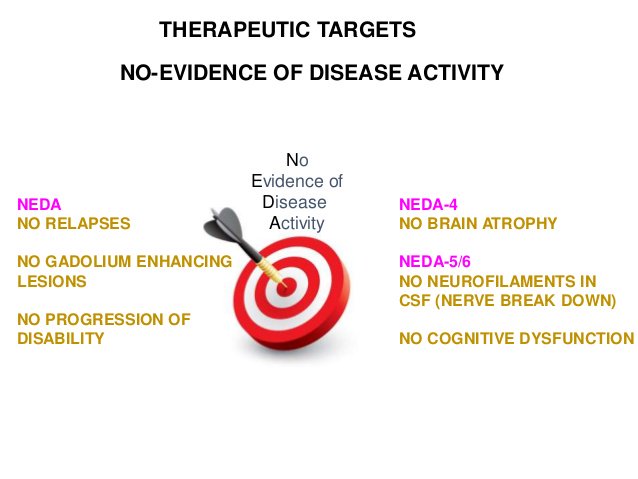 THERAPEUTIC TARGETS

NO-EVIDENCE OF DISEASE ACTIVITY

NEDA
NO RELAPSES

NO GADOLIUM ENHANCING LESIONS

NO PROGRESSION OF DISABILITY

No
Evidence of
Disease
Activity

NEDA-4
NO BRAIN ATROPHY

NEDA-5/6
NO NEUROFILAMENTS IN CSF (NERVE BREAK DOWN)

NO COGNITIVE DYSFUNCTION